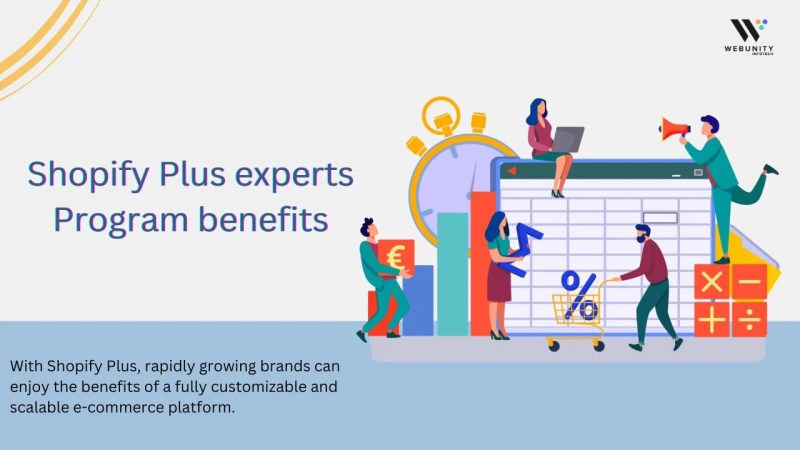 WEBUNITY
INFOTECH

Shopify Plus experts Program benefits

€

%

With Shopify Plus, rapidly growing brands can enjoy the benefits of a fully customizable and scalable e-commerce platform.